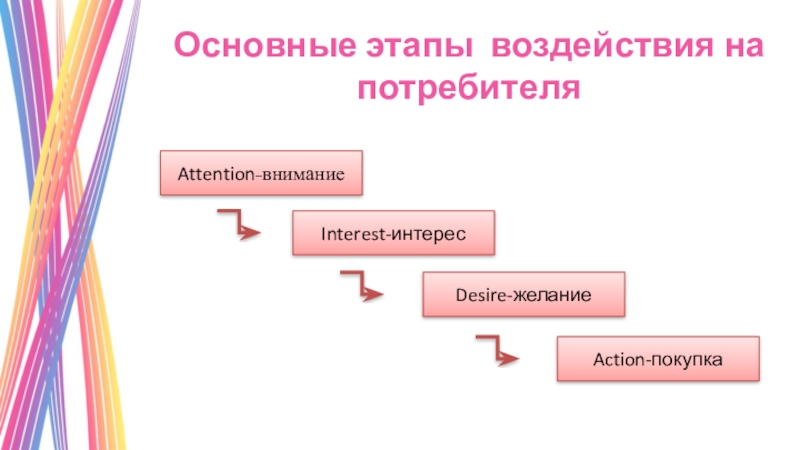 Основные этапы воздействия на потребителя

Attention-внимание

Interest-интерес

Desire-желание

Action-покупка